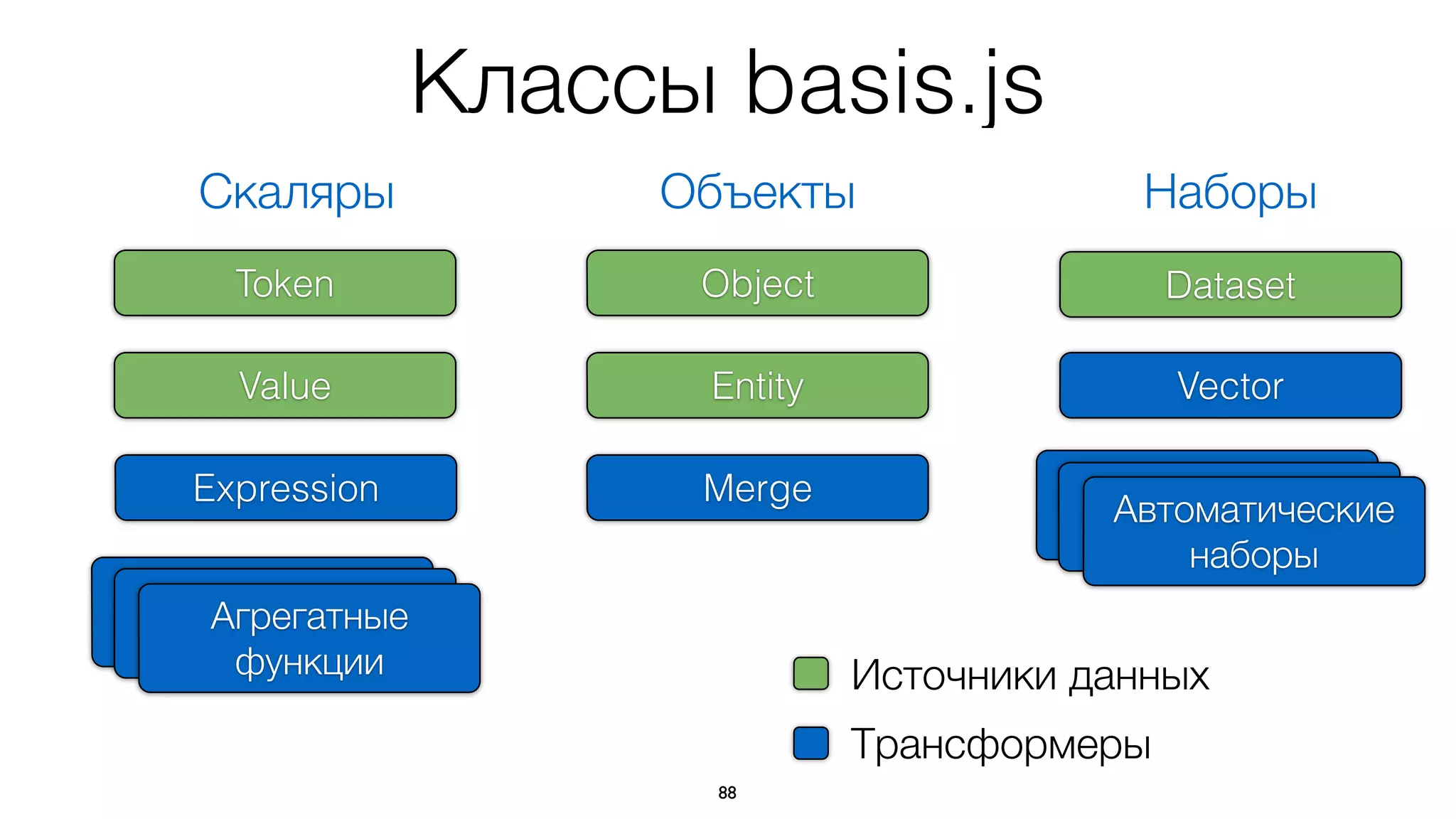 Классы basis.js

Скаляры

Token

Value

Expression

Агрегатные функции

Объекты

Object

Entity

Merge

Наборы

Dataset

Vector

Автоматические наборы

Источники данных

Трансформеры

88